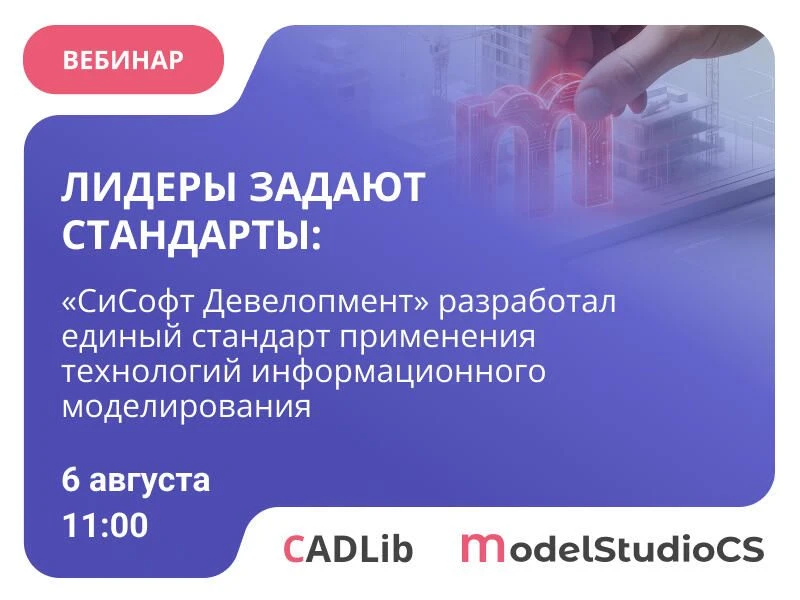 ВЕБИНАР

ЛИДЕРЫ ЗАДАЮТ СТАНДАРТЫ:

«СиСофт Девелопмент» разработал единый стандарт применения технологий информационного моделирования

6 августа
11:00

CADLib ModelStudioCS